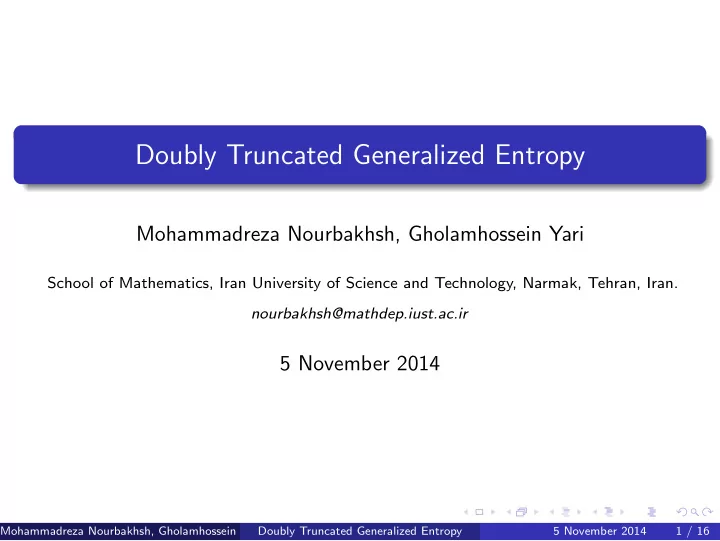 Doubly Truncated Generalized Entropy

Mohammadreza Nourbakhsh, Gholamhossein Yari

School of Mathematics, Iran University of Science and Technology, Narmak, Tehran, Iran.

nourbakhsh@mathdep.iust.ac.ir

5 November 2014

Mohammadreza Nourbakhsh, Gholamhossein Doubly Truncated Generalized Entropy 5 November 2014 1 / 16